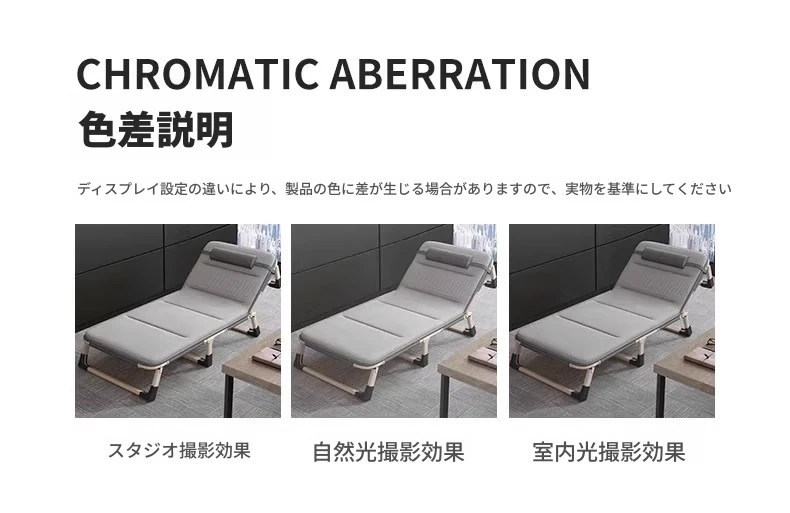 CHROMATIC ABERRATION
色差説明

ディスプレイ設定の違いにより、製品の色に差が生じる場合がありますので、実物を基準にしてください

スタジオ撮影効果

自然光撮影効果

室内光撮影効果